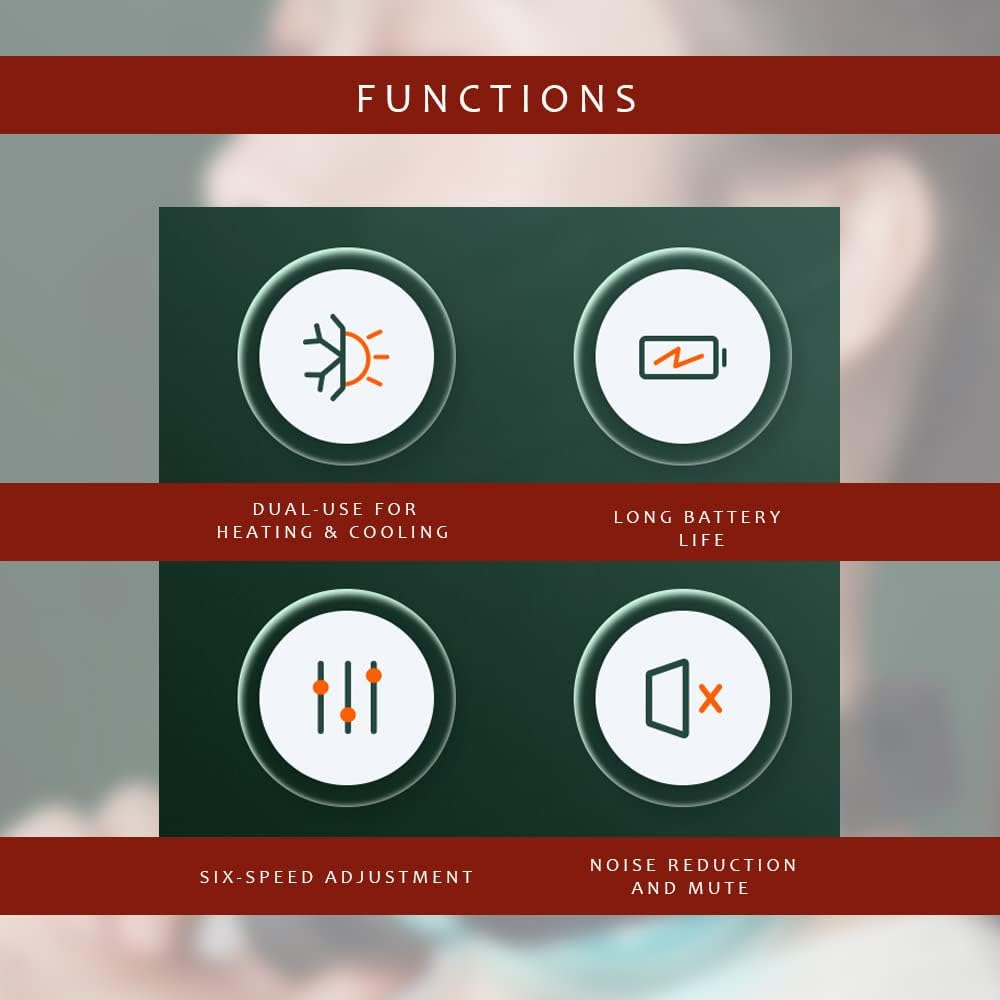 FUNCTIONS

DUAL-USE FOR HEATING & COOLING

LONG BATTERY LIFE

SIX-SPEED ADJUSTMENT

NOISE REDUCTION AND MUTE